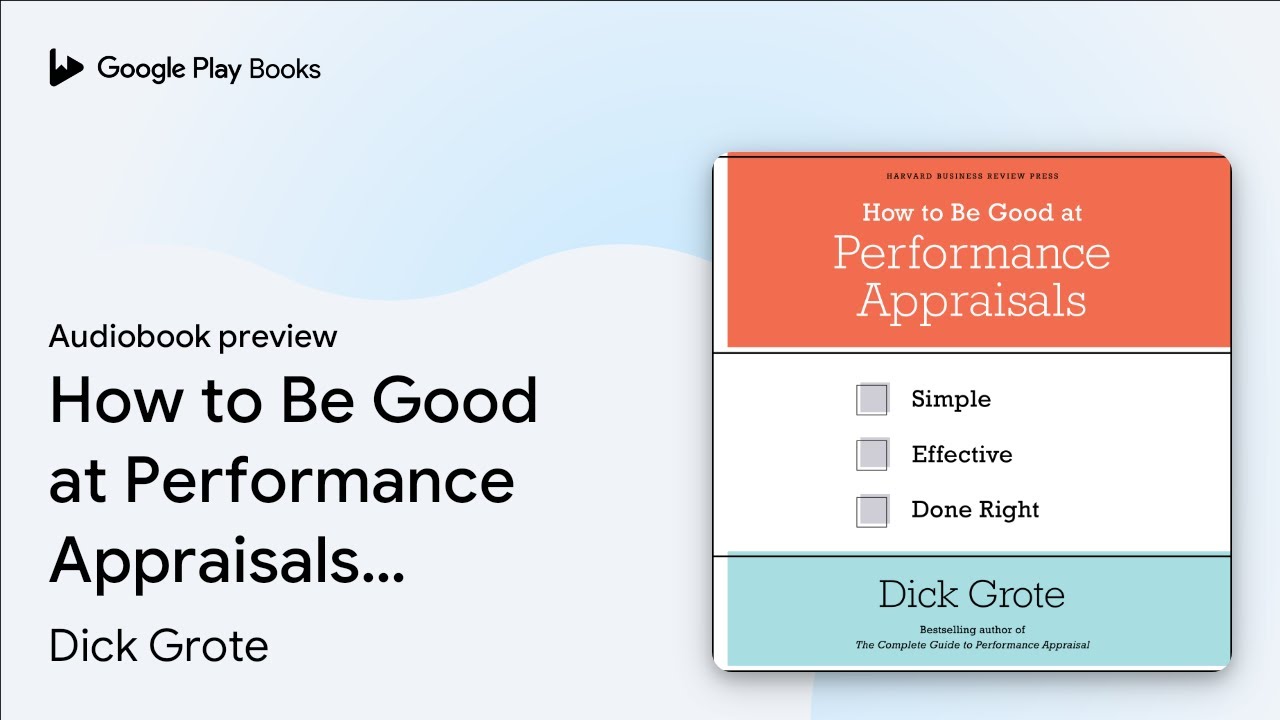 Google Play Books

Audiobook preview

How to Be Good at Performance Appraisals...

Dick Grote

HARVARD BUSINESS REVIEW PRESS

How to Be Good at Performance Appraisals

Simple

Effective

Done Right

Dick Grote

Bestselling author of
The Complete Guide to Performance Appraisal